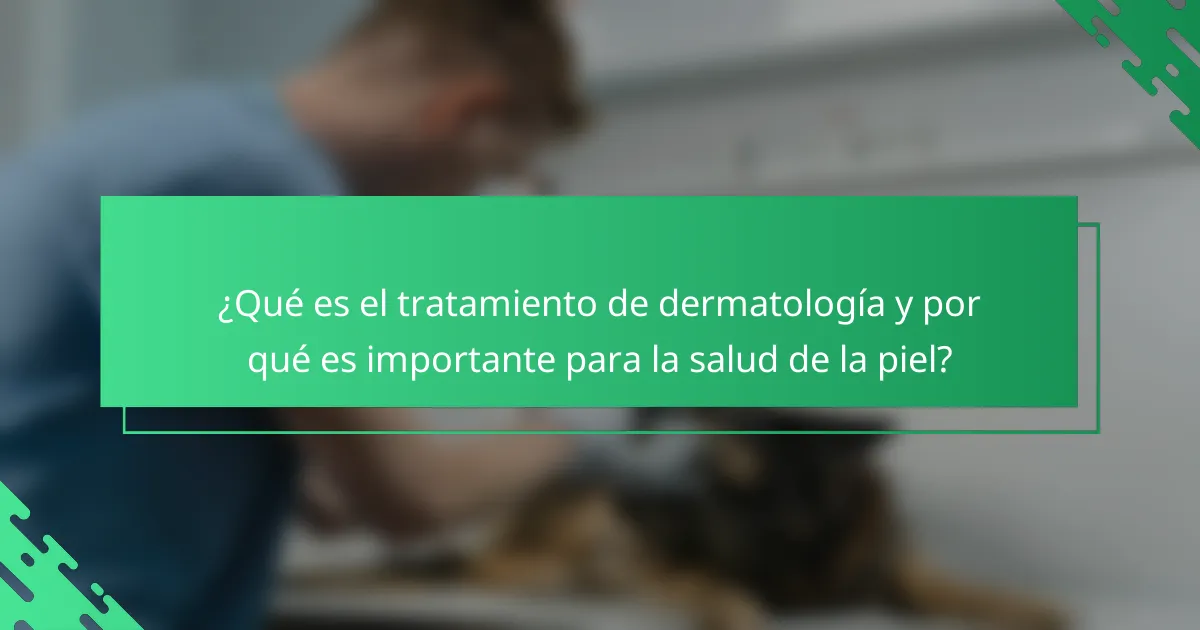 ¿Qué es el tratamiento de dermatología y por qué es importante para la salud de la piel?